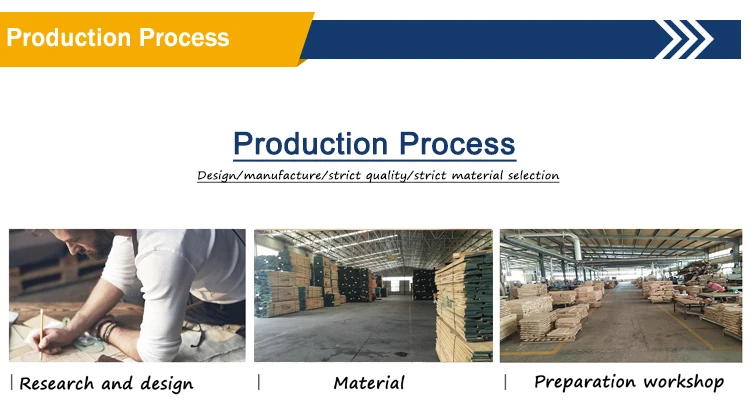 Production Process

Production Process

Design/manufacture/strict quality/strict material selection

| Research and design

| Material

| Preparation workshop